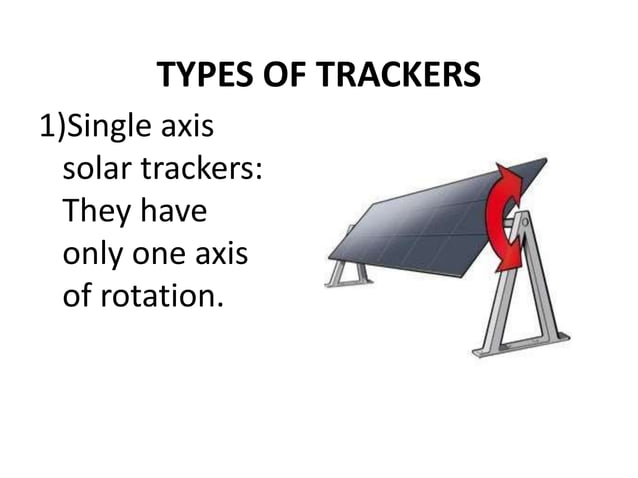 TYPES OF TRACKERS

1)Single axis solar trackers: They have only one axis of rotation.